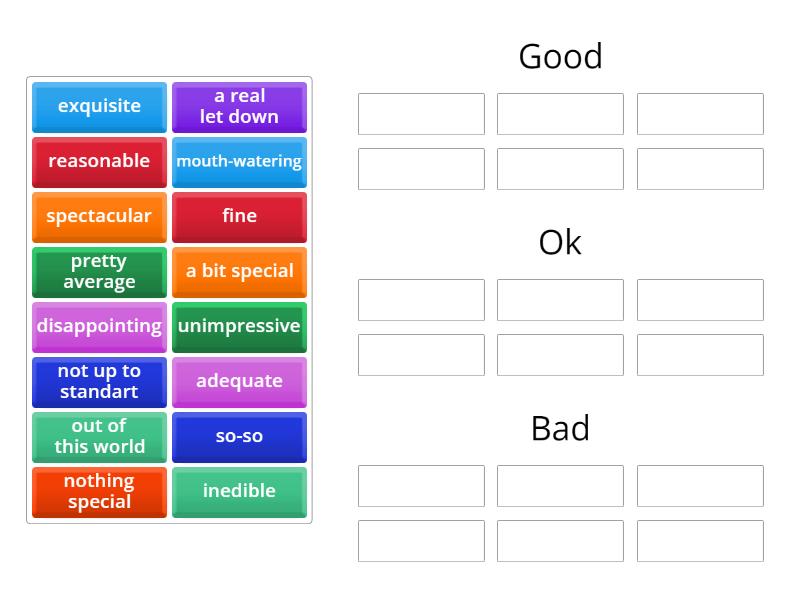 exquisite

a real let down

reasonable

mouth-watering

spectacular

fine

pretty average

a bit special

disappointing

unimpressive

not up to standart

adequate

out of this world

so-so

nothing special

inedible

Good

Ok

Bad